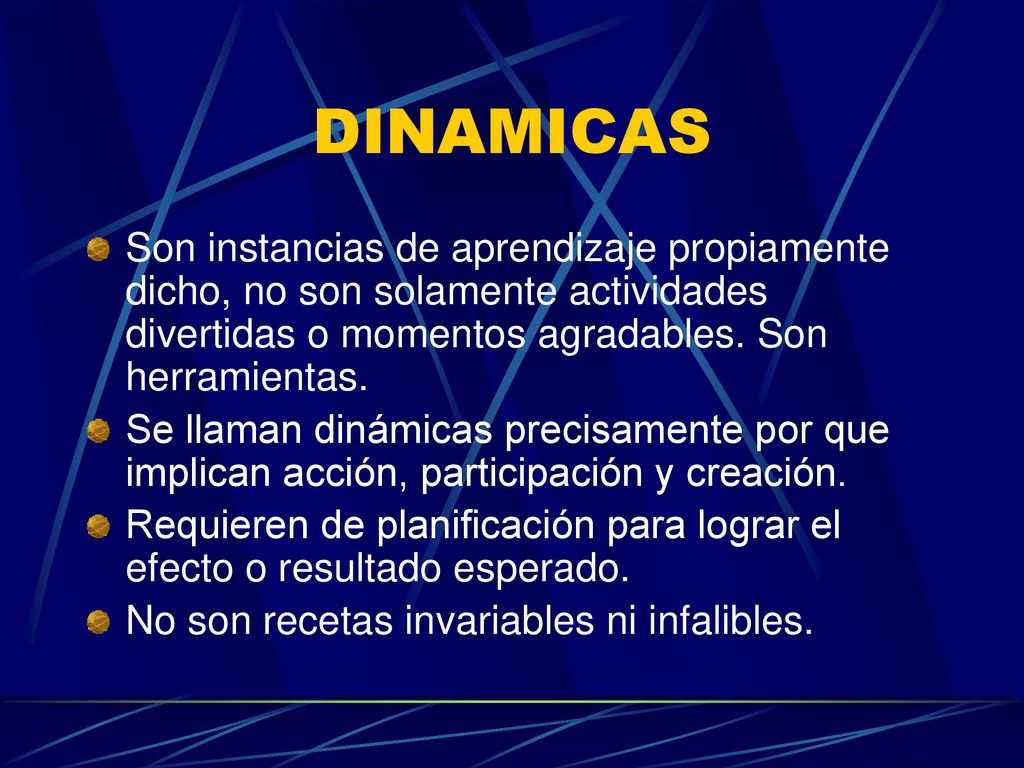 DINAMICAS

Son instancias de aprendizaje propiamente dicho, no son solamente actividades divertidas o momentos agradables. Son herramientas.

Se llaman dinámicas precisamente por que implican acción, participación y creación.

Requieren de planificación para lograr el efecto o resultado esperado.

No son recetas invariables ni infalibles.